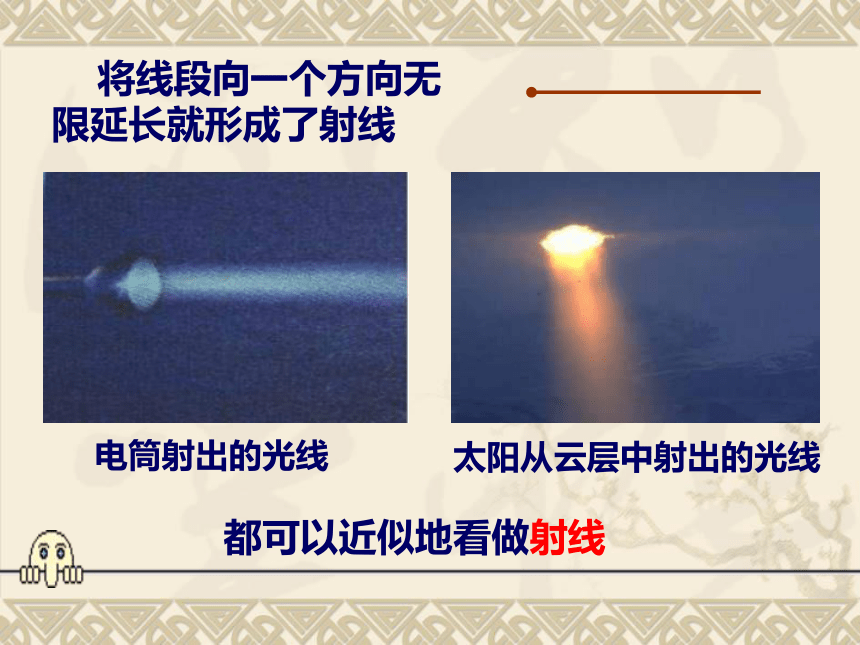 将线段向一个方向无限延长就形成了射线

电筒射出的光线

太阳从云层中射出的光线

都可以近似地看做射线